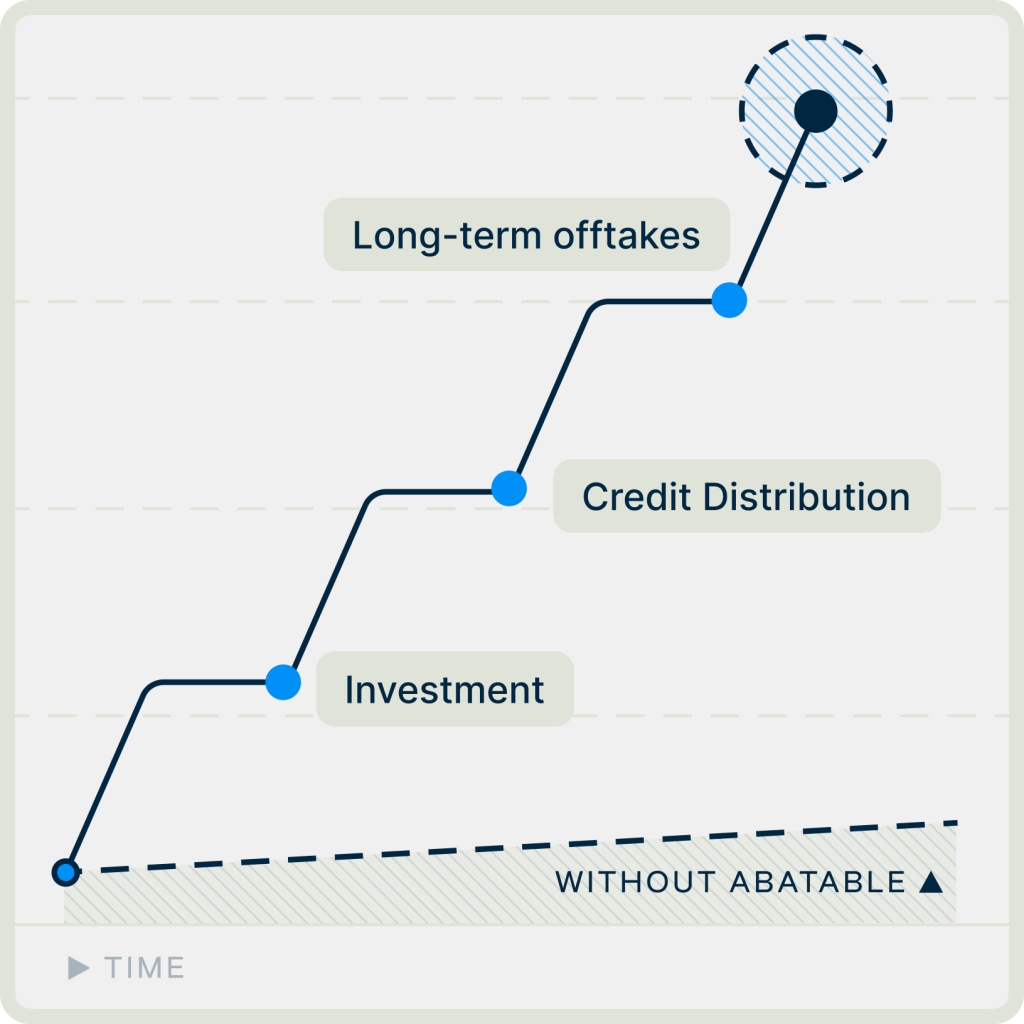 Long-term offtakes

Credit Distribution

Investment

WITHOUT ABATABLE ▲

▶ TIME